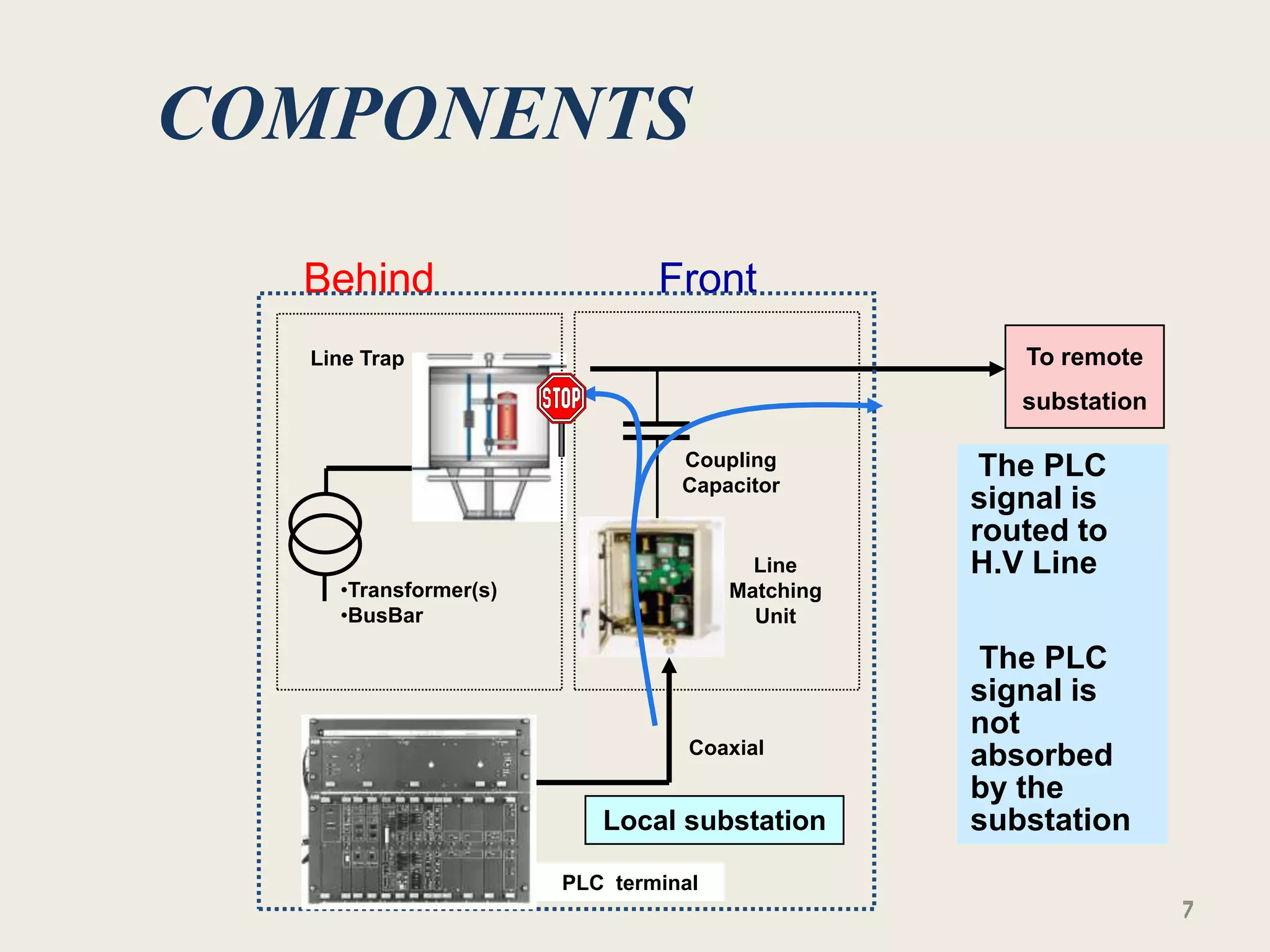 COMPONENTS

Behind

Front

Line Trap

STOP

•Transformer(s)
•BusBar

Coupling Capacitor

Line Matching Unit

Coaxial

Local substation

PLC terminal

To remote substation

The PLC signal is routed to H.V Line

The PLC signal is not absorbed by the substation

7